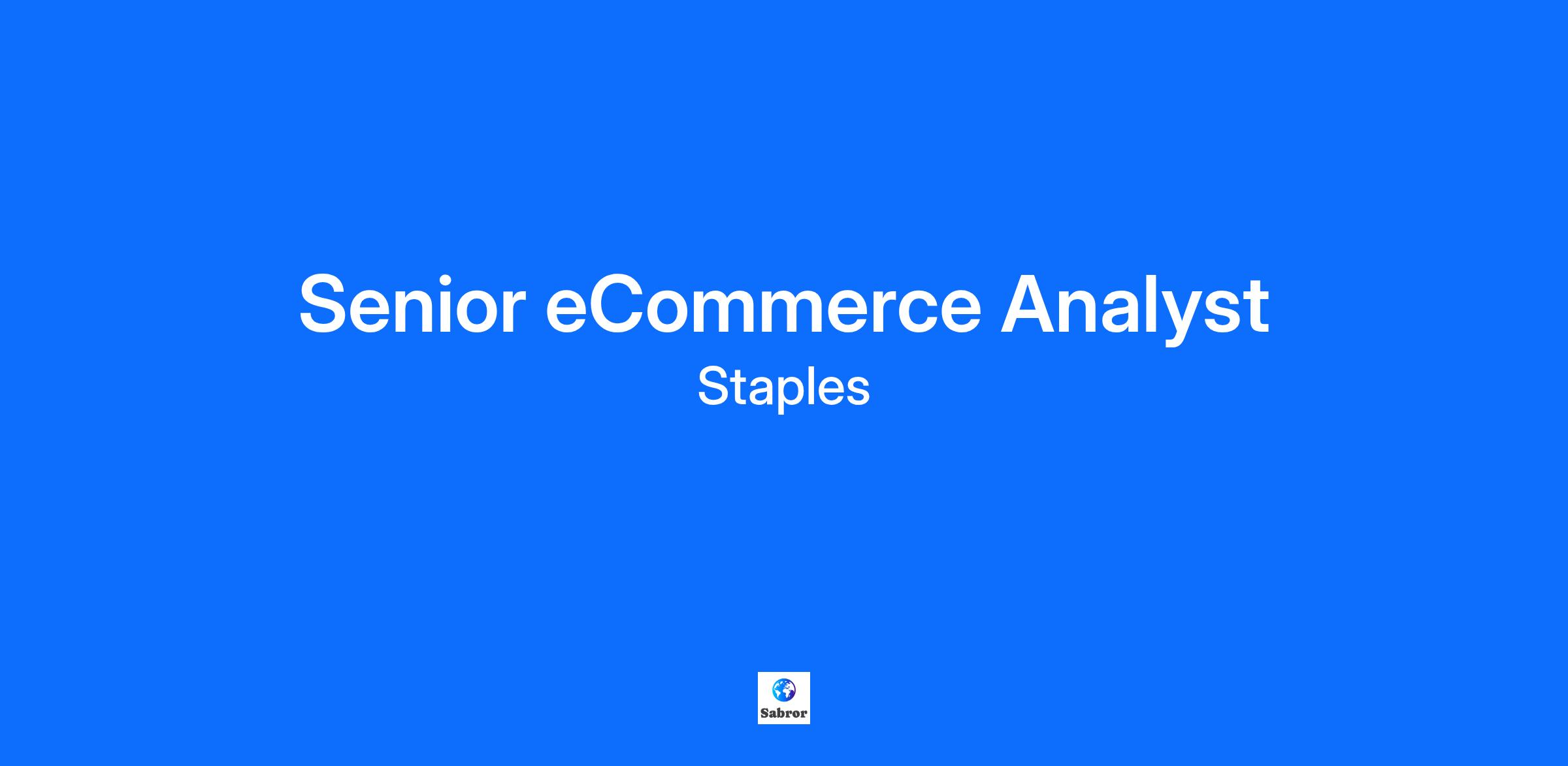 Senior eCommerce Analyst
Staples

Sabror